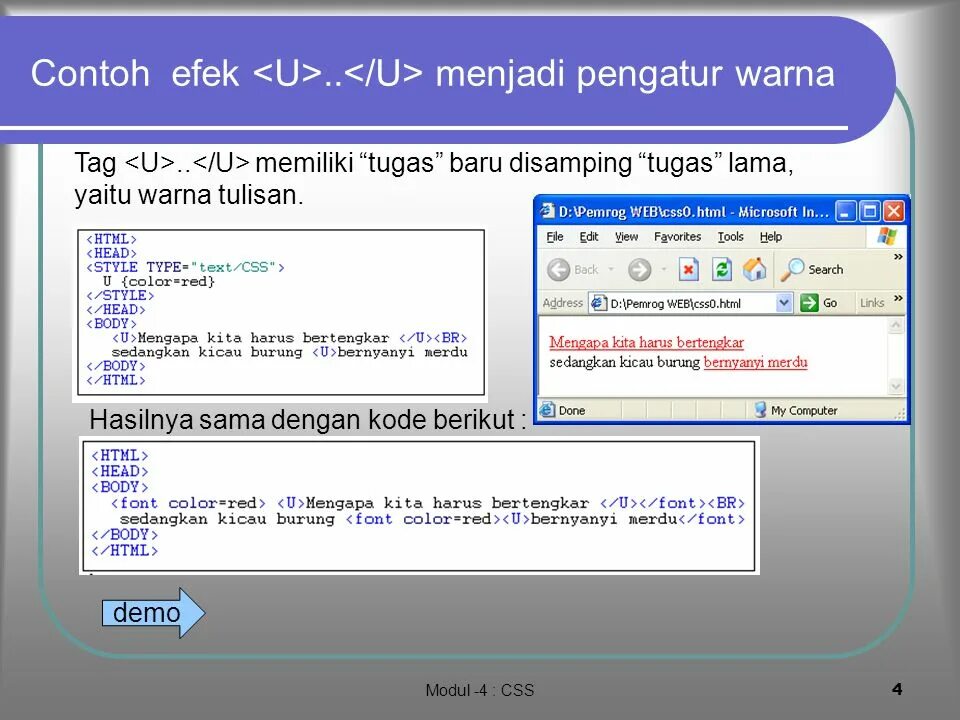 Contoh efek <U>..</U> menjadi pengatur warna

Tag <U>..</U> memiliki “tugas” baru disamping “tugas” lama, yaitu warna tulisan.

<HTML>
<HEAD>
<STYLE TYPE="text/CSS">
U {color=red}
</STYLE>
</HEAD>
<BODY>
<U>Mengapa kita harus bertengkar </U><BR>
sedangkan kicau burung <U>bernyanyi merdu
</BODY>
</HTML>

D:\Pemrog WEB\css0.html - Microsoft In...

File Edit View Favorites Tools Help

Back Search

Address D:\Pemrog WEB\css0.html Go Links

Mengapa kita harus bertengkar
sedangkan kicau burung bernyanyi merdu

Done My Computer

Hasilnya sama dengan kode berikut :

<HTML>
<HEAD>
<BODY>
<font color=red> <U>Mengapa kita harus bertengkar </U></font><BR>
sedangkan kicau burung <font color=red><U>bernyanyi merdu</font>
</BODY>
</HTML>

demo

Modul -4 : CSS

4